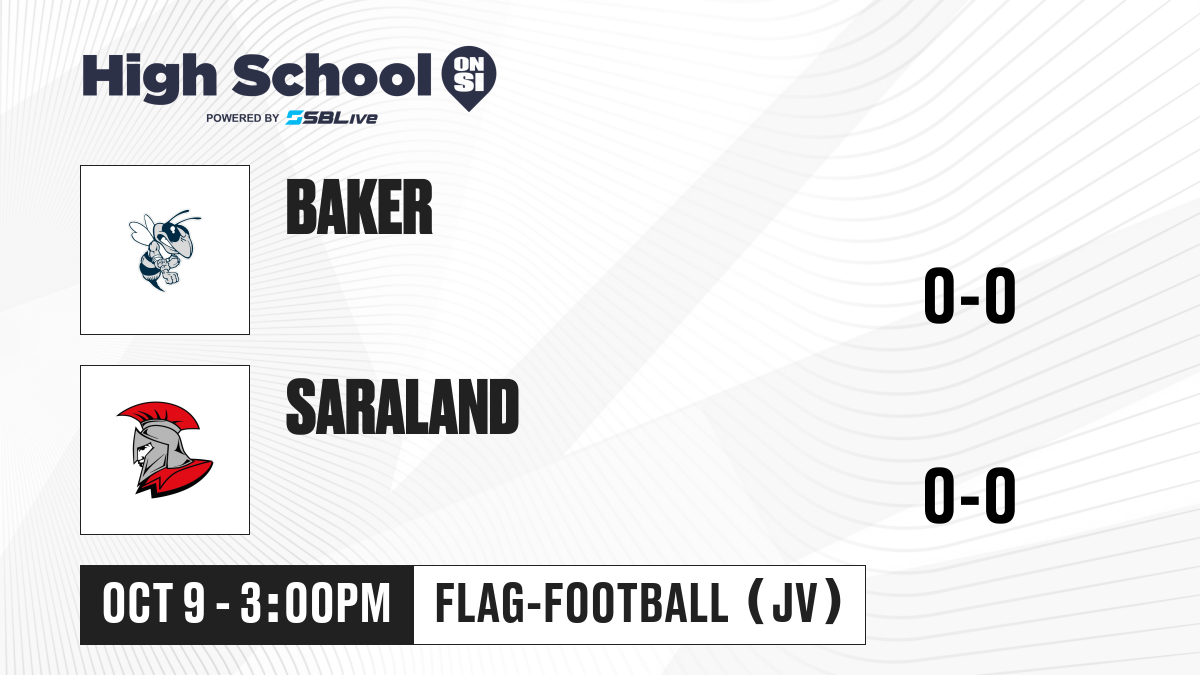 High School ON SI
POWERED BY SBLive

BAKER

0-0

SARALAND

0-0

OCT 9 - 3:00PM

FLAG-FOOTBALL (JV)